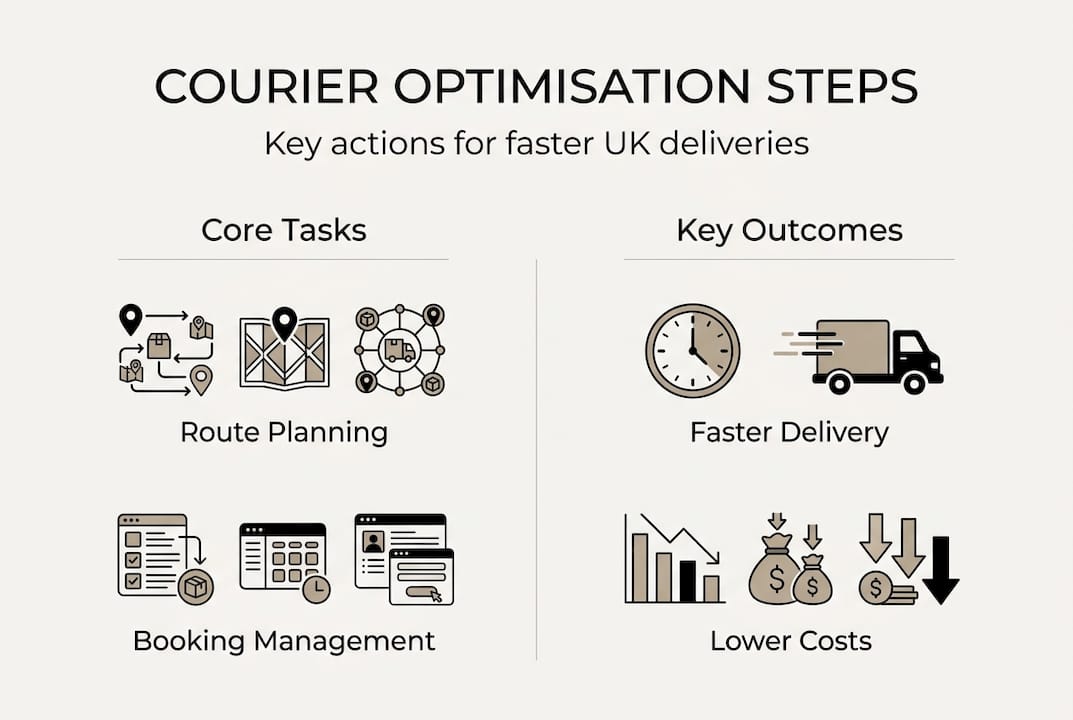 COURIER OPTIMISATION STEPS

Key actions for faster UK deliveries

Core Tasks

Route Planning

Booking Management

Key Outcomes

Faster Delivery

Lower Costs